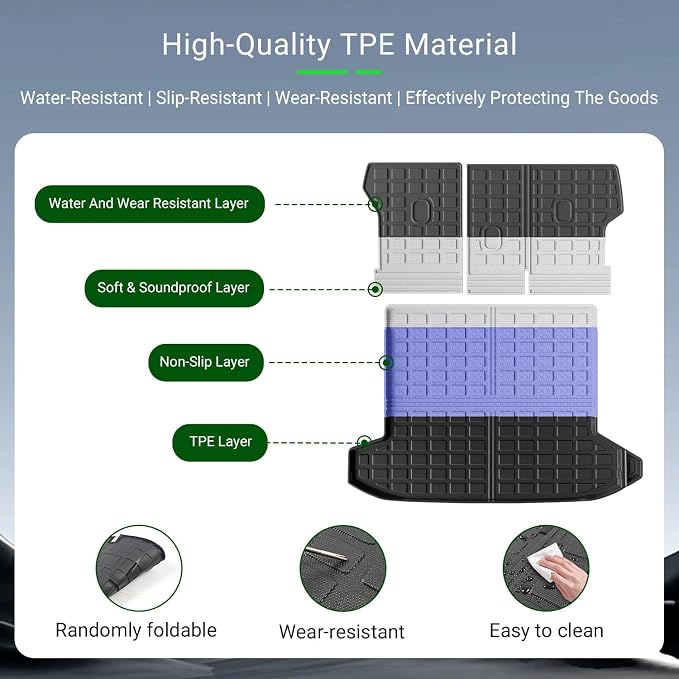 High-Quality TPE Material

Water-Resistant | Slip-Resistant | Wear-Resistant | Effectively Protecting The Goods

Water And Wear Resistant Layer

Soft & Soundproof Layer

Non-Slip Layer

TPE Layer

Randomly foldable

Wear-resistant

Easy to clean